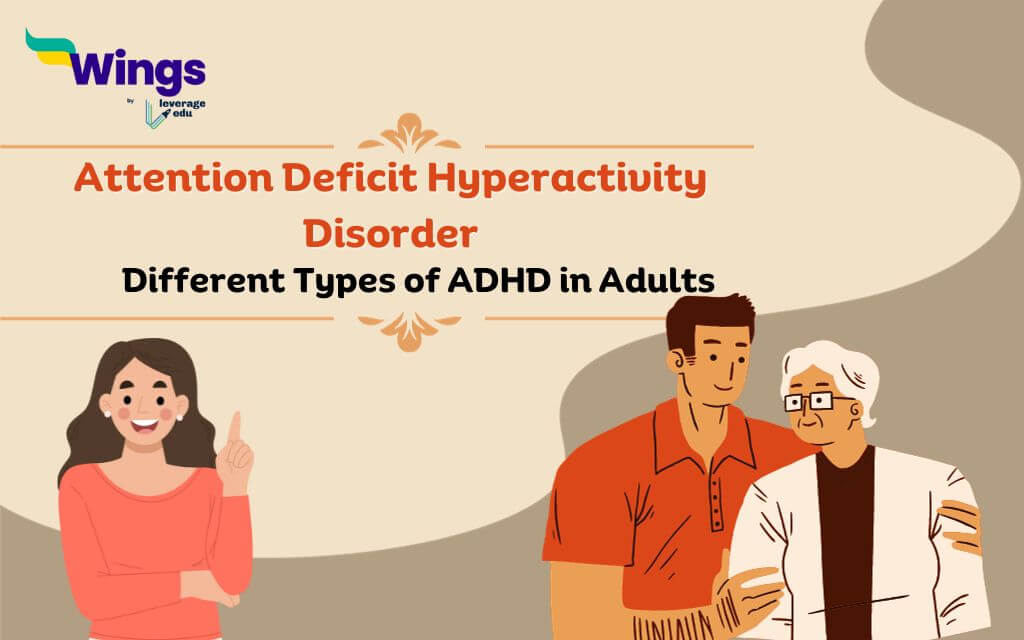 Wings
by leverage edu

Attention Deficit Hyperactivity Disorder
Different Types of ADHD in Adults